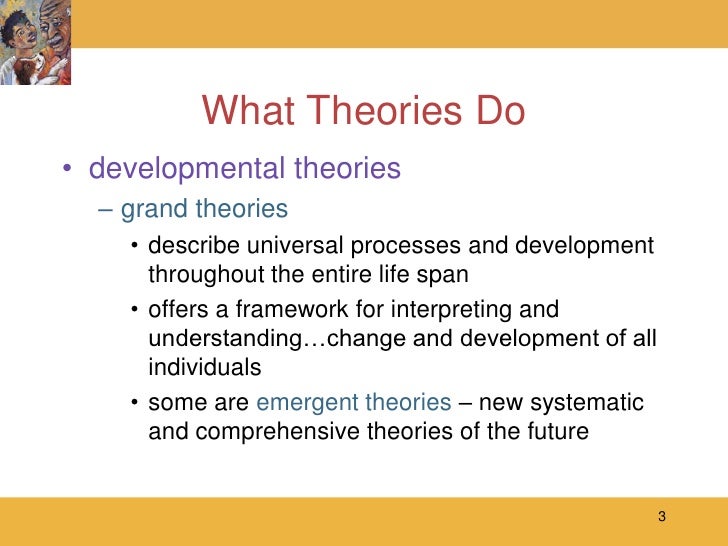 What Theories Do

• developmental theories
 – grand theories
  • describe universal processes and development throughout the entire life span
  • offers a framework for interpreting and understanding…change and development of all individuals
  • some are emergent theories – new systematic and comprehensive theories of the future

3